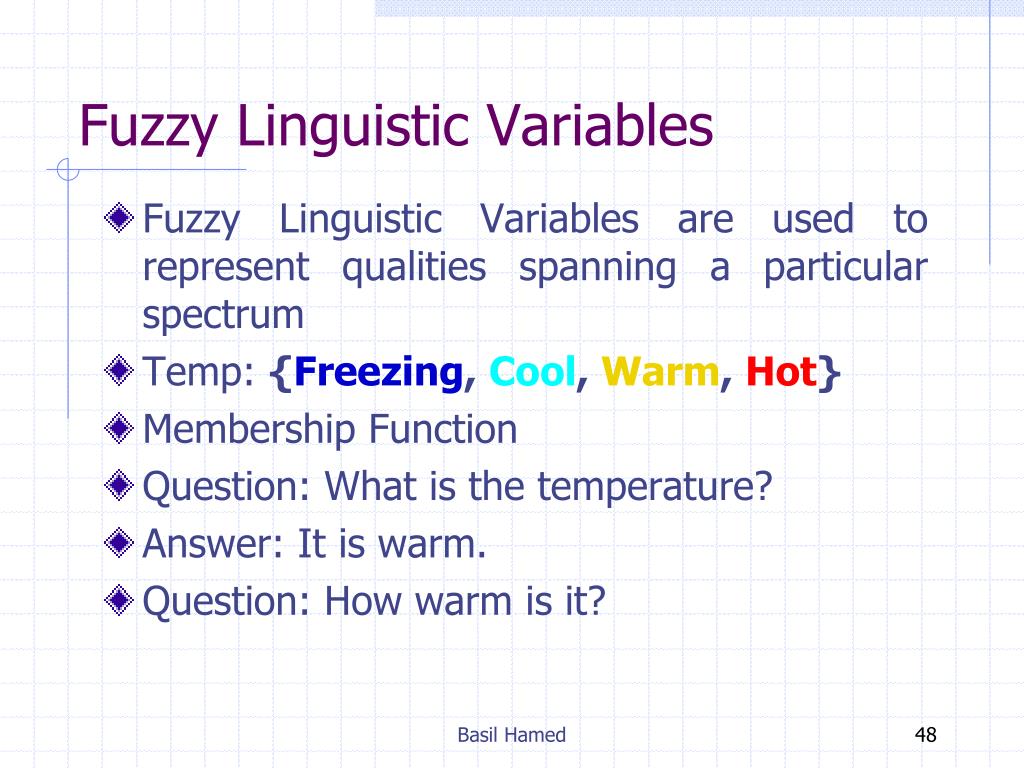 Fuzzy Linguistic Variables

Fuzzy Linguistic Variables are used to represent qualities spanning a particular spectrum

Temp: {Freezing, Cool, Warm, Hot}

Membership Function

Question: What is the temperature?

Answer: It is warm.

Question: How warm is it?

Basil Hamed

48